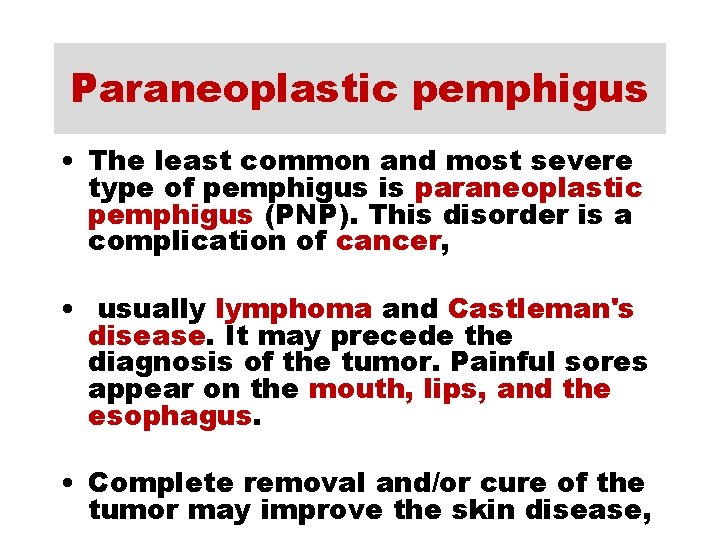 Paraneoplastic pemphigus

• The least common and most severe type of pemphigus is paraneoplastic pemphigus (PNP). This disorder is a complication of cancer,

• usually lymphoma and Castleman's disease. It may precede the diagnosis of the tumor. Painful sores appear on the mouth, lips, and the esophagus.

• Complete removal and/or cure of the tumor may improve the skin disease,